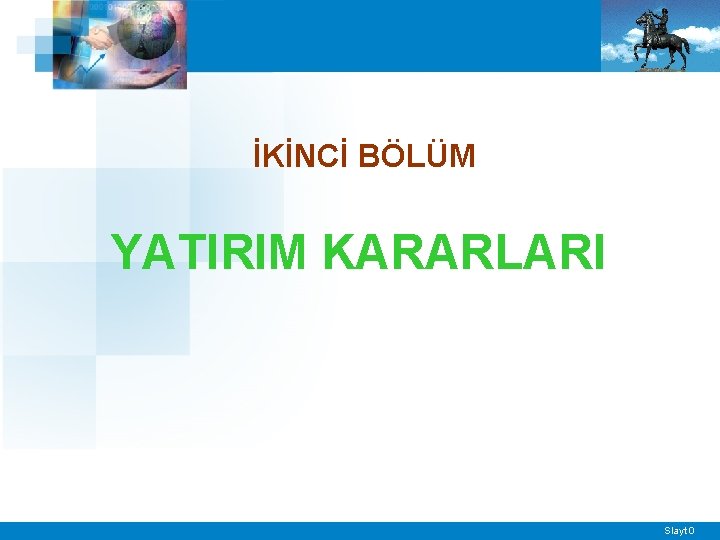 İKİNCİ BÖLÜM

YATIRIM KARARLARI

Slayt 0